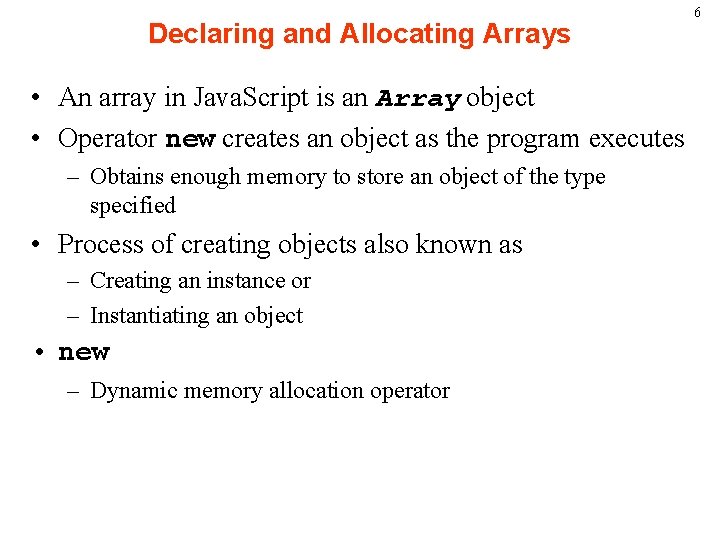 6

Declaring and Allocating Arrays

• An array in JavaScript is an Array object
• Operator new creates an object as the program executes
– Obtains enough memory to store an object of the type specified
• Process of creating objects also known as
– Creating an instance or
– Instantiating an object
• new
– Dynamic memory allocation operator